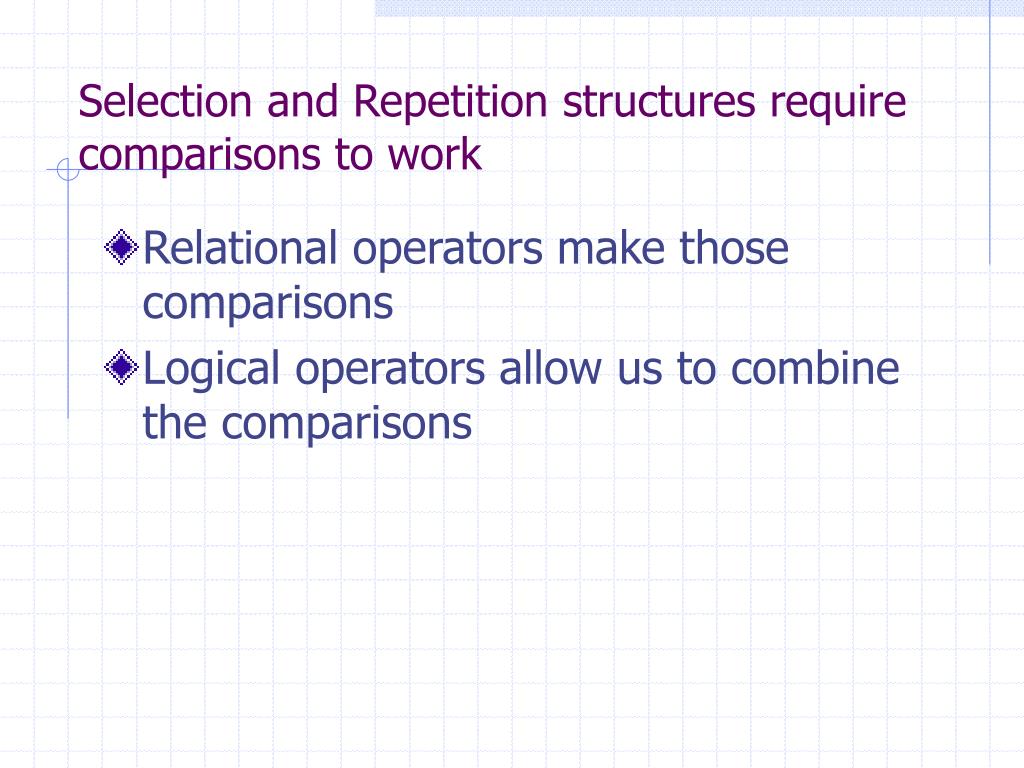 Selection and Repetition structures require comparisons to work

Relational operators make those comparisons

Logical operators allow us to combine the comparisons